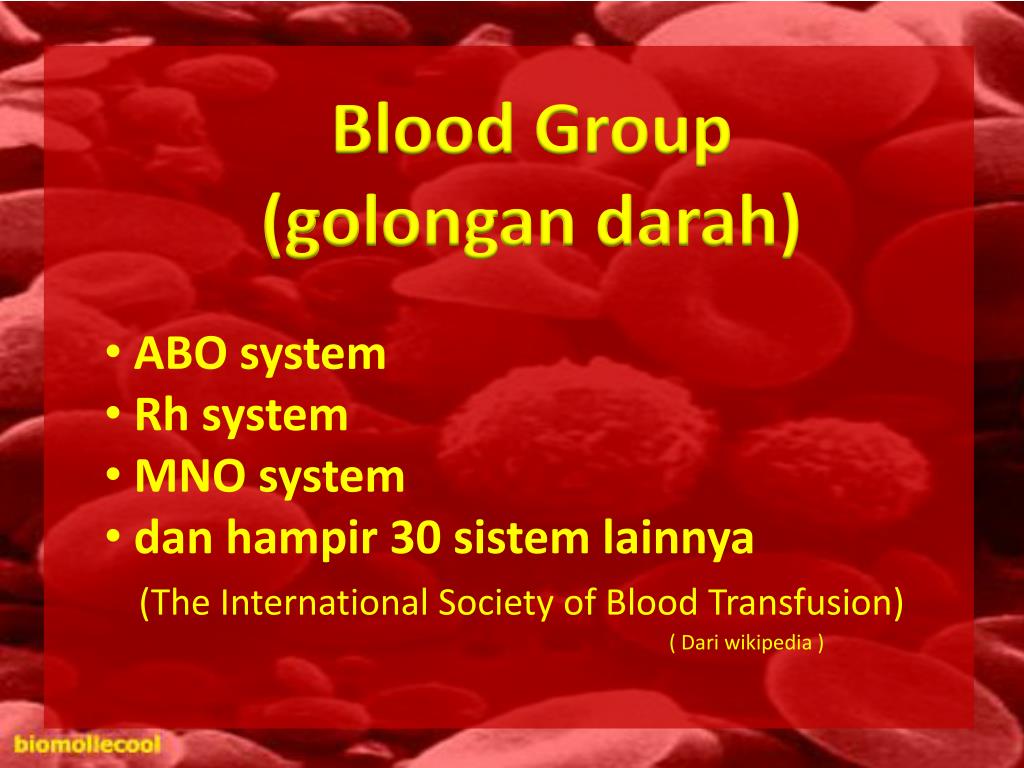 Blood Group
(golongan darah)

• ABO system
• Rh system
• MNO system
• dan hampir 30 sistem lainnya

(The International Society of Blood Transfusion)

( Dari wikipedia )

biomollecool